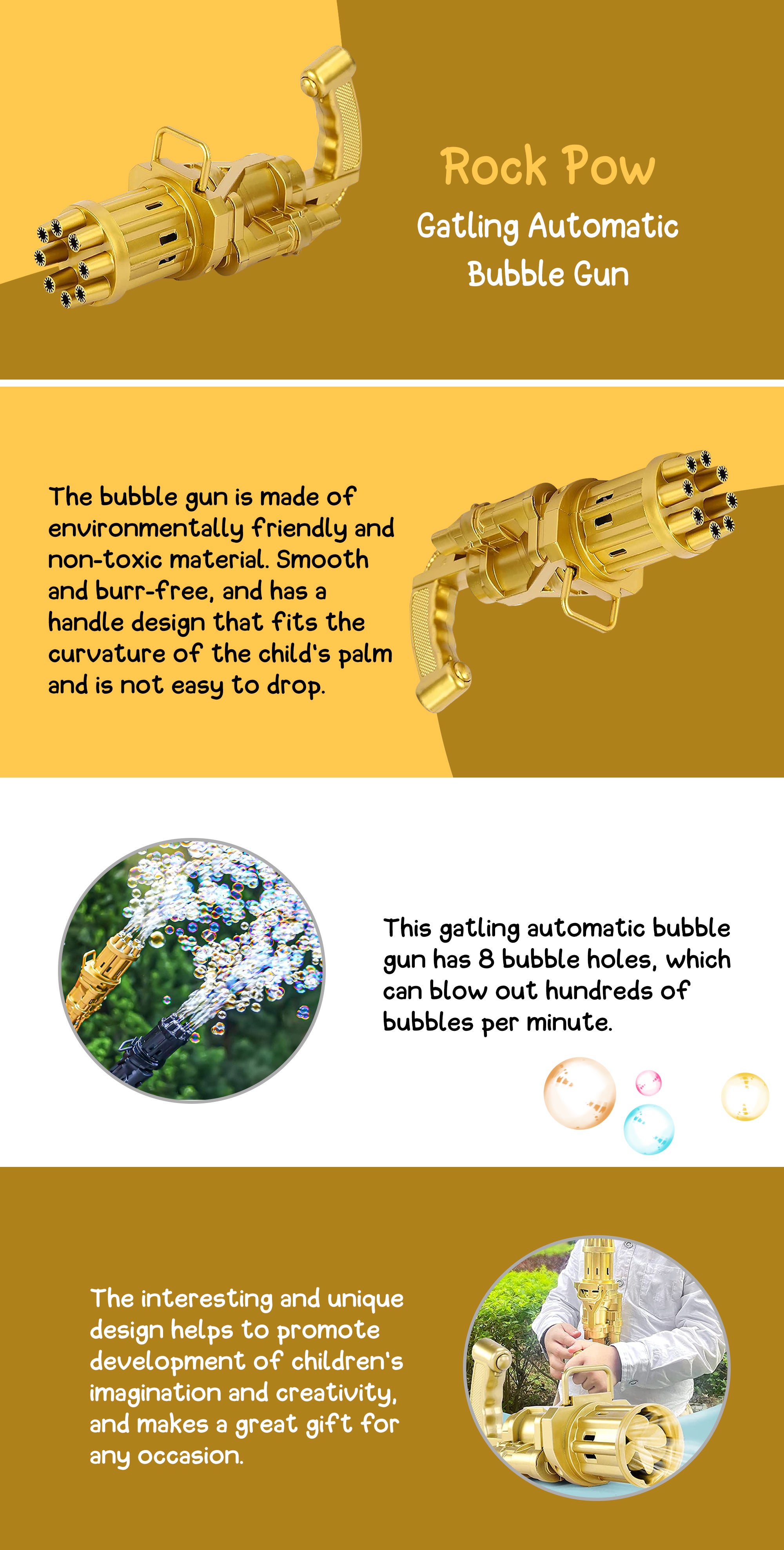 Rock Pow
Gatling Automatic Bubble Gun

The bubble gun is made of environmentally friendly and non-toxic material. Smooth and burr-free, and has a handle design that fits the curvature of the child's palm and is not easy to drop.

This gatling automatic bubble gun has 8 bubble holes, which can blow out hundreds of bubbles per minute.

The interesting and unique design helps to promote development of children's imagination and creativity, and makes a great gift for any occasion.